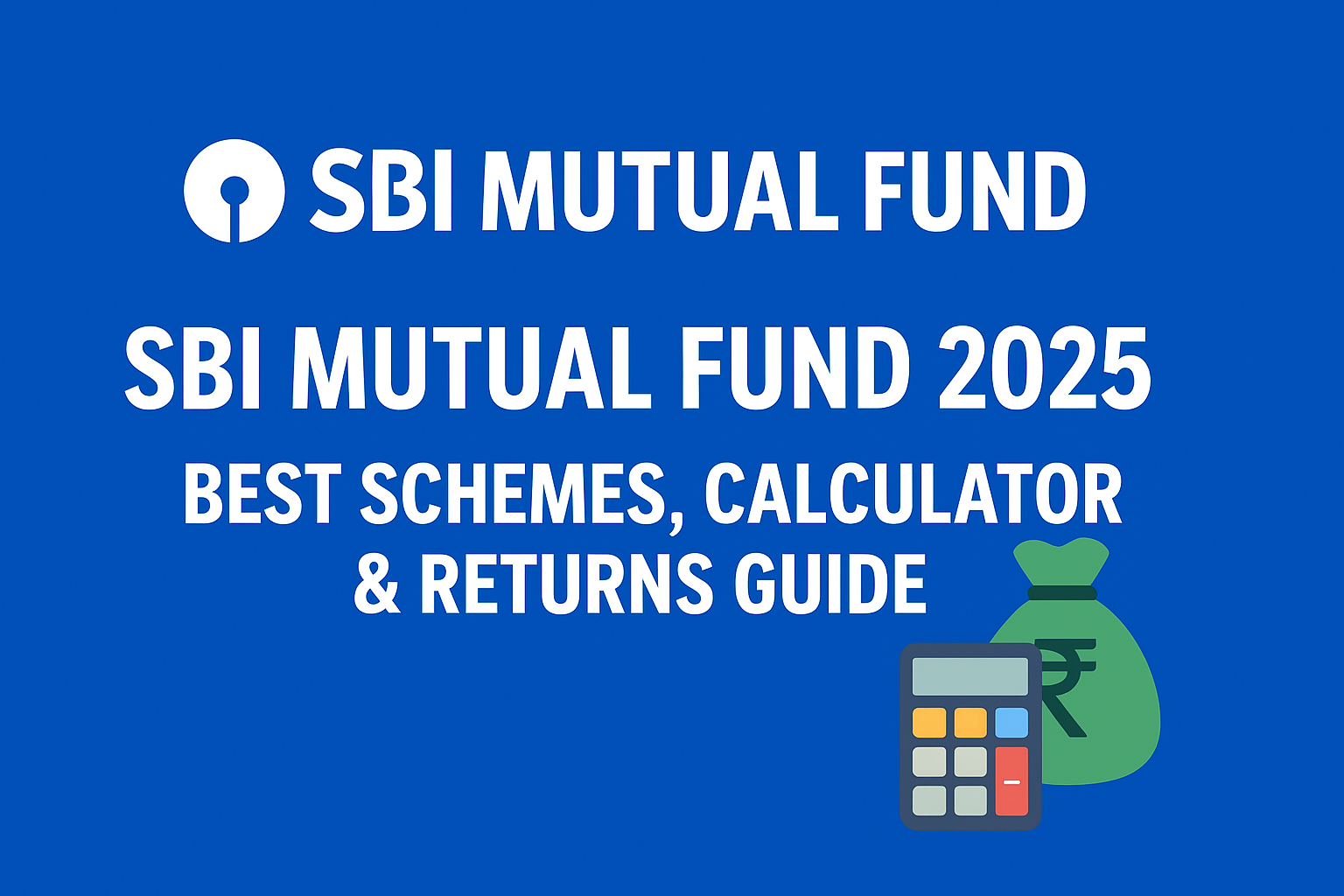 SBI MUTUAL FUND

SBI MUTUAL FUND 2025

BEST SCHEMES, CALCULATOR & RETURNS GUIDE

₹